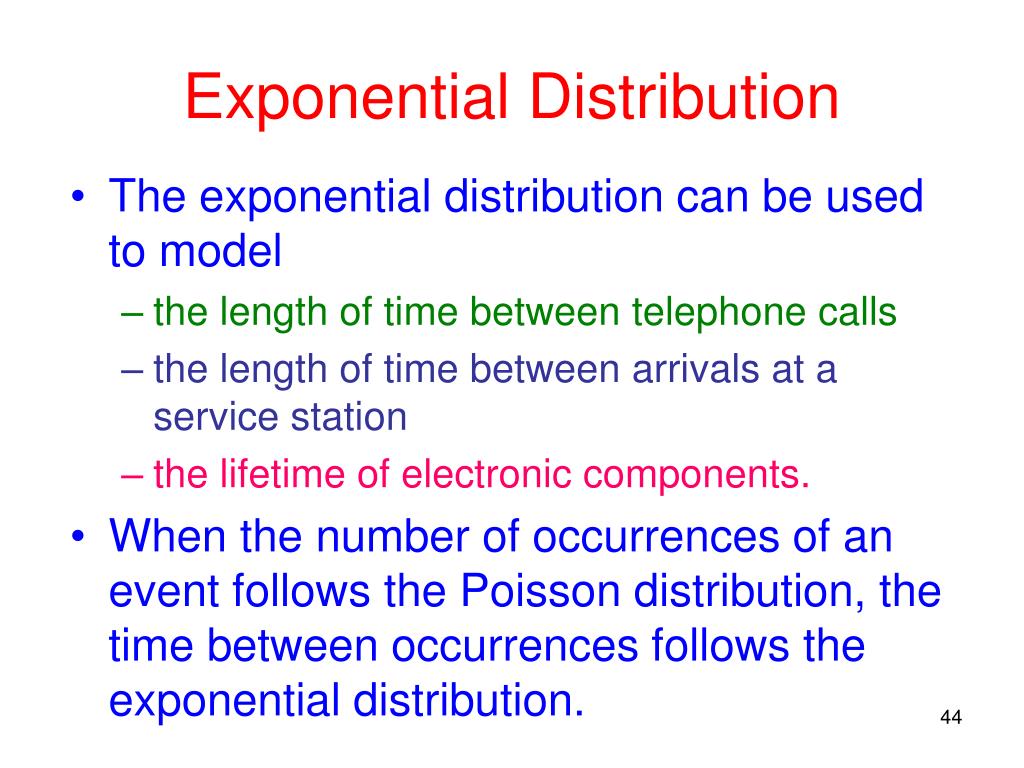 Exponential Distribution

• The exponential distribution can be used to model
 – the length of time between telephone calls
 – the length of time between arrivals at a service station
 – the lifetime of electronic components.

• When the number of occurrences of an event follows the Poisson distribution, the time between occurrences follows the exponential distribution.

44